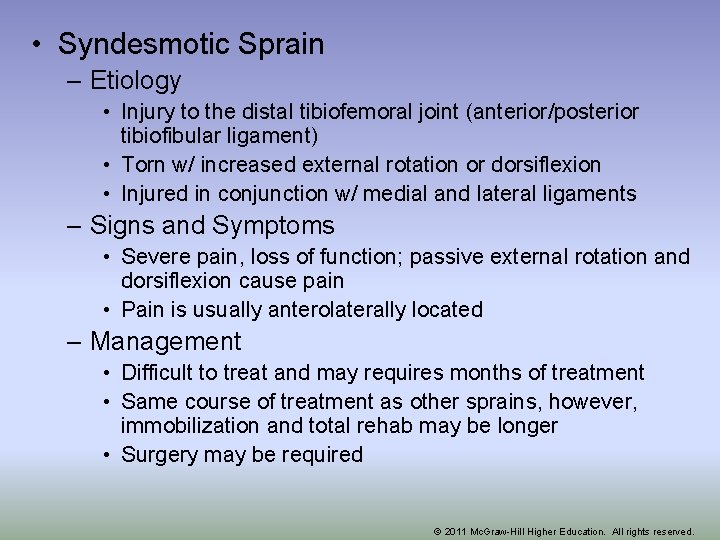 • Syndesmotic Sprain
– Etiology
• Injury to the distal tibiofemoral joint (anterior/posterior tibiofibular ligament)
• Torn w/ increased external rotation or dorsiflexion
• Injured in conjunction w/ medial and lateral ligaments
– Signs and Symptoms
• Severe pain, loss of function; passive external rotation and dorsiflexion cause pain
• Pain is usually anterolaterally located
– Management
• Difficult to treat and may requires months of treatment
• Same course of treatment as other sprains, however, immobilization and total rehab may be longer
• Surgery may be required

© 2011 McGraw-Hill Higher Education. All rights reserved.